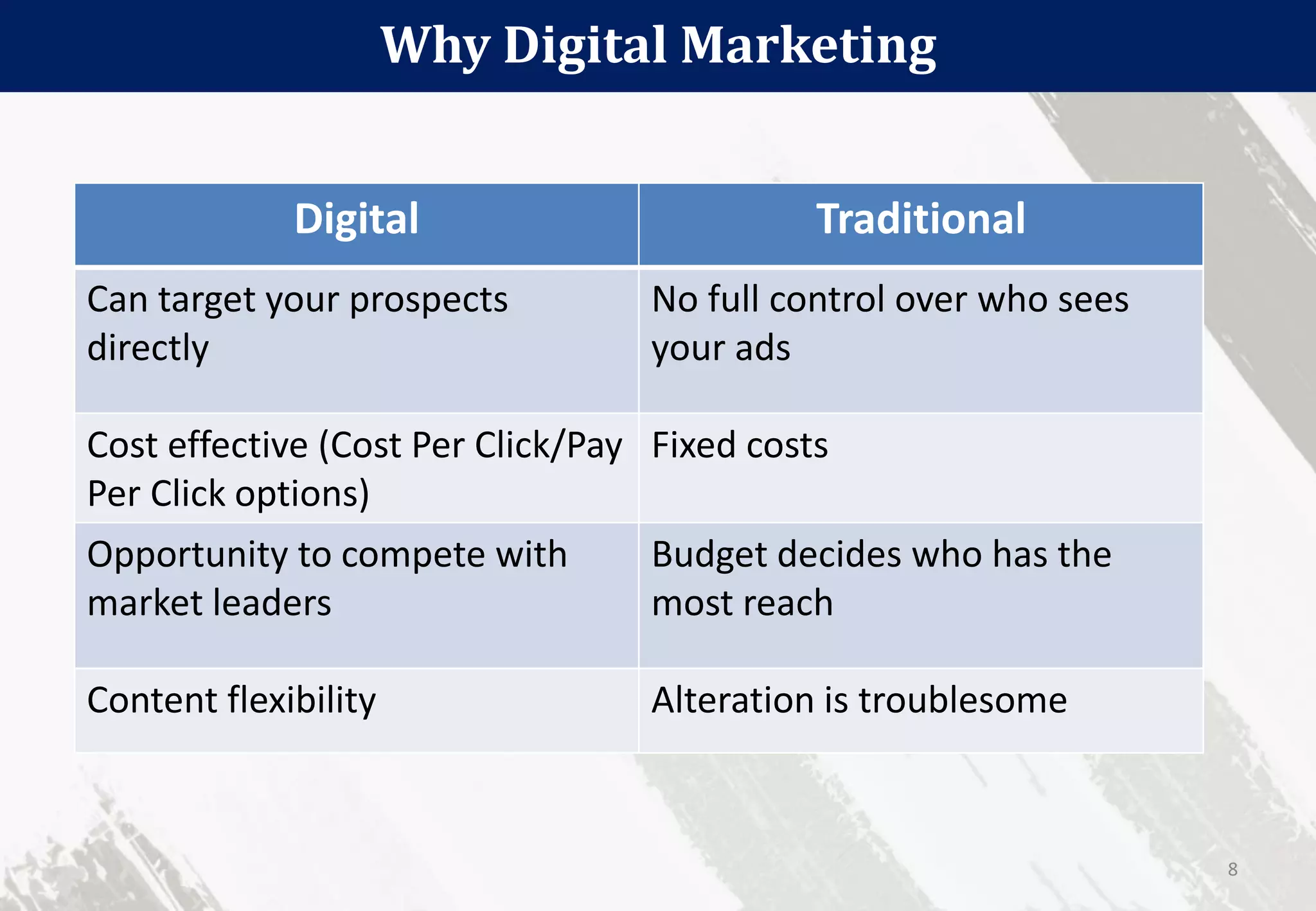 Why Digital Marketing

| Digital | Traditional |
|---|---|
| Can target your prospects directly | No full control over who sees your ads |
| Cost effective (Cost Per Click/Pay Per Click options) | Fixed costs |
| Opportunity to compete with market leaders | Budget decides who has the most reach |
| Content flexibility | Alteration is troublesome |

8